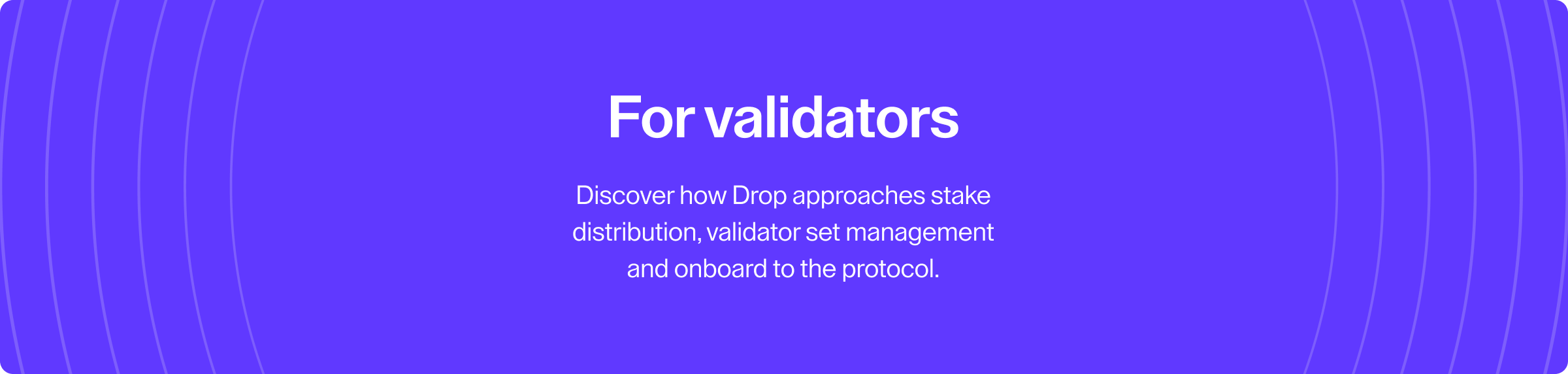 For validators

Discover how Drop approaches stake distribution, validator set management and onboard to the protocol.